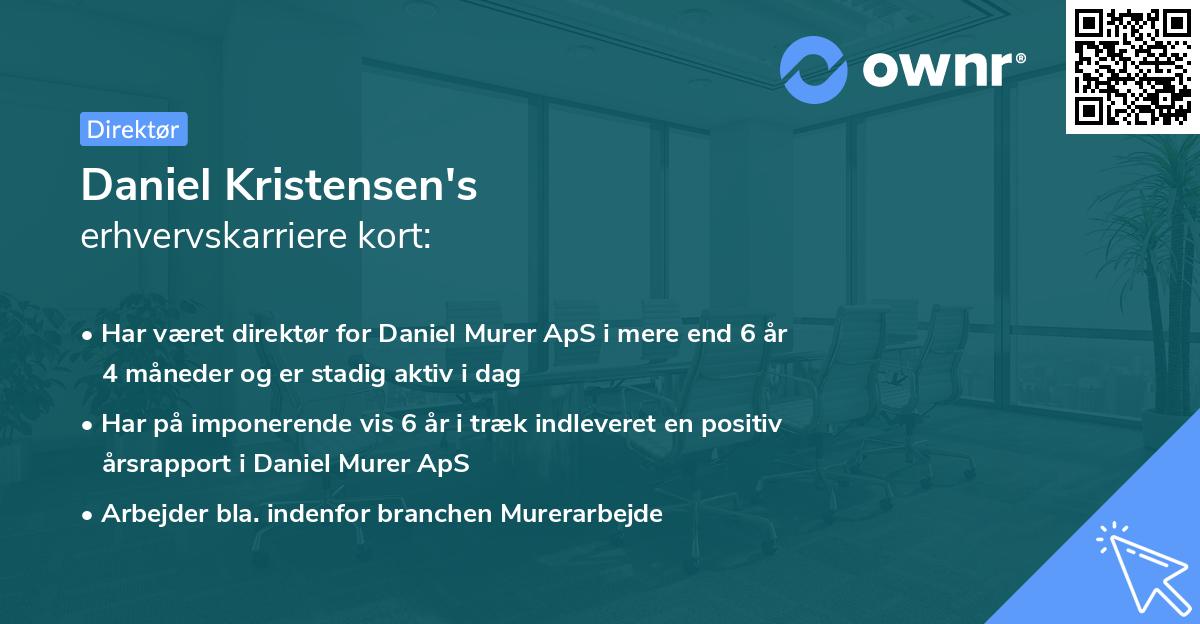 ownr®

Direktør

Daniel Kristensen's
erhvervskarriere kort:

• Har været direktør for Daniel Murer ApS i mere end 6 år 4 måneder og er stadig aktiv i dag

• Har på imponerende vis 6 år i træk indleveret en positiv årsrapport i Daniel Murer ApS

• Arbejder bla. indenfor branchen Murerarbejde